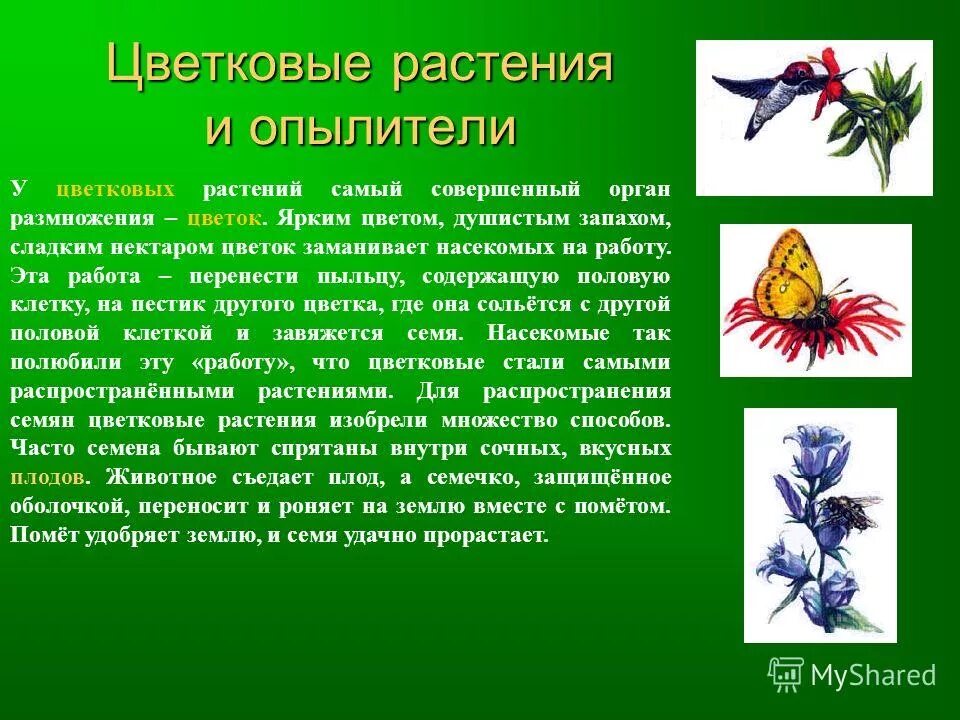 Цветковые растения и опылители

У цветковых растений самый совершенный орган размножения – цветок. Ярким цветом, душистым запахом, сладким нектаром цветок заманивает насекомых на работу. Эта работа – перенести пыльцу, содержащую половую клетку, на пестик другого цветка, где она сольётся с другой половой клеткой и завяжется семя. Насекомые так полюбили эту «работу», что цветковые стали самыми распространёнными растениями. Для распространения семян цветковые растения изобрели множество способов. Часто семена бывают спрятаны внутри сочных, вкусных плодов. Животное съедает плод, а семечко, защищённое оболочкой, переносит и роняет на землю вместе с помётом. Помёт удобряет землю, и семя удачно прорастает.

MyShared